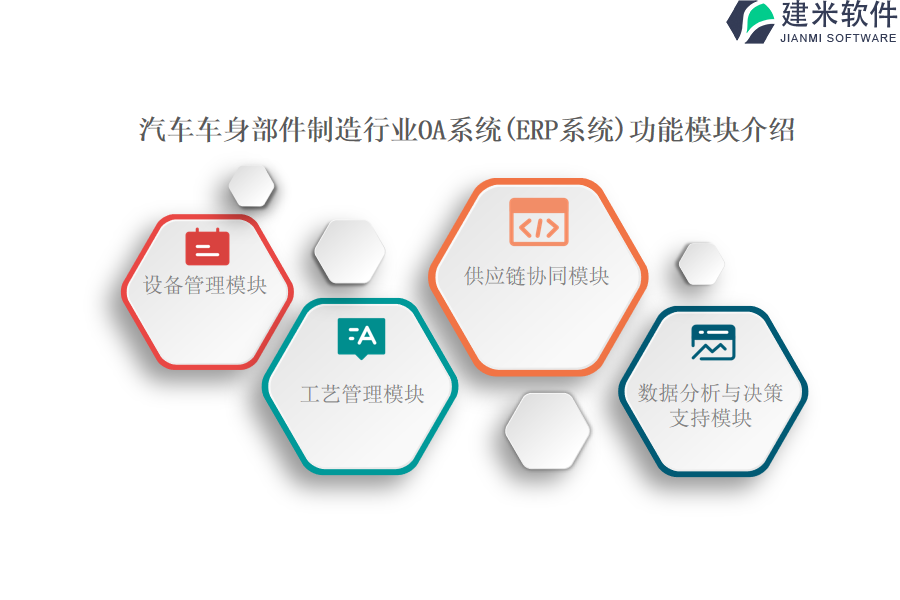 建米软件
JIANMI SOFTWARE

汽车车身部件制造行业OA系统(ERP系统)功能模块介绍

设备管理模块

工艺管理模块

供应链协同模块

数据分析与决策支持模块